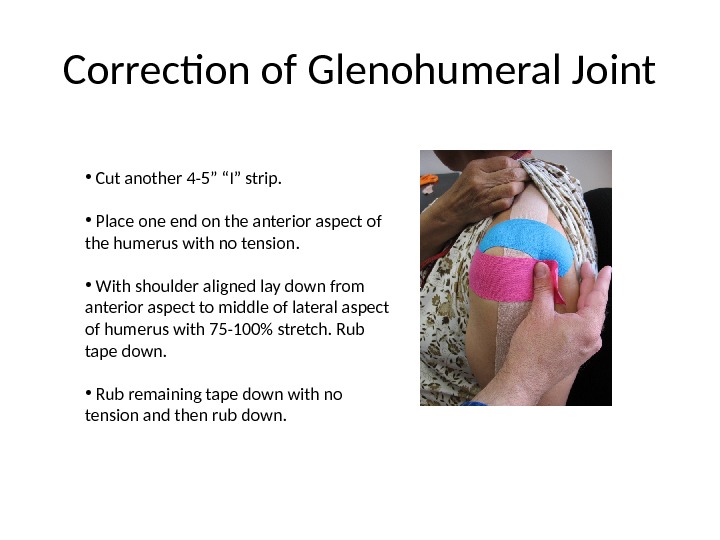 Correction of Glenohumeral Joint

• Cut another 4-5” “I” strip.

• Place one end on the anterior aspect of the humerus with no tension.

• With shoulder aligned lay down from anterior aspect to middle of lateral aspect of humerus with 75-100% stretch. Rub tape down.

• Rub remaining tape down with no tension and then rub down.